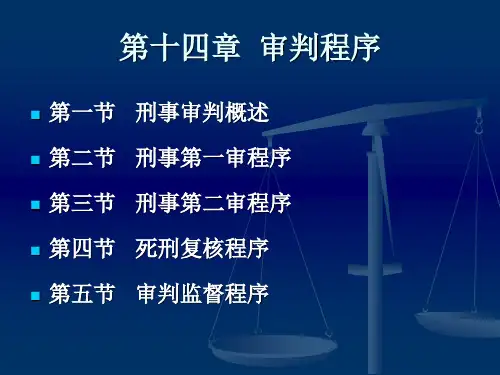 第十四章 审判程序

第一节 刑事审判概述

第二节 刑事第一审程序

第三节 刑事第二审程序

第四节 死刑复核程序

第五节 审判监督程序